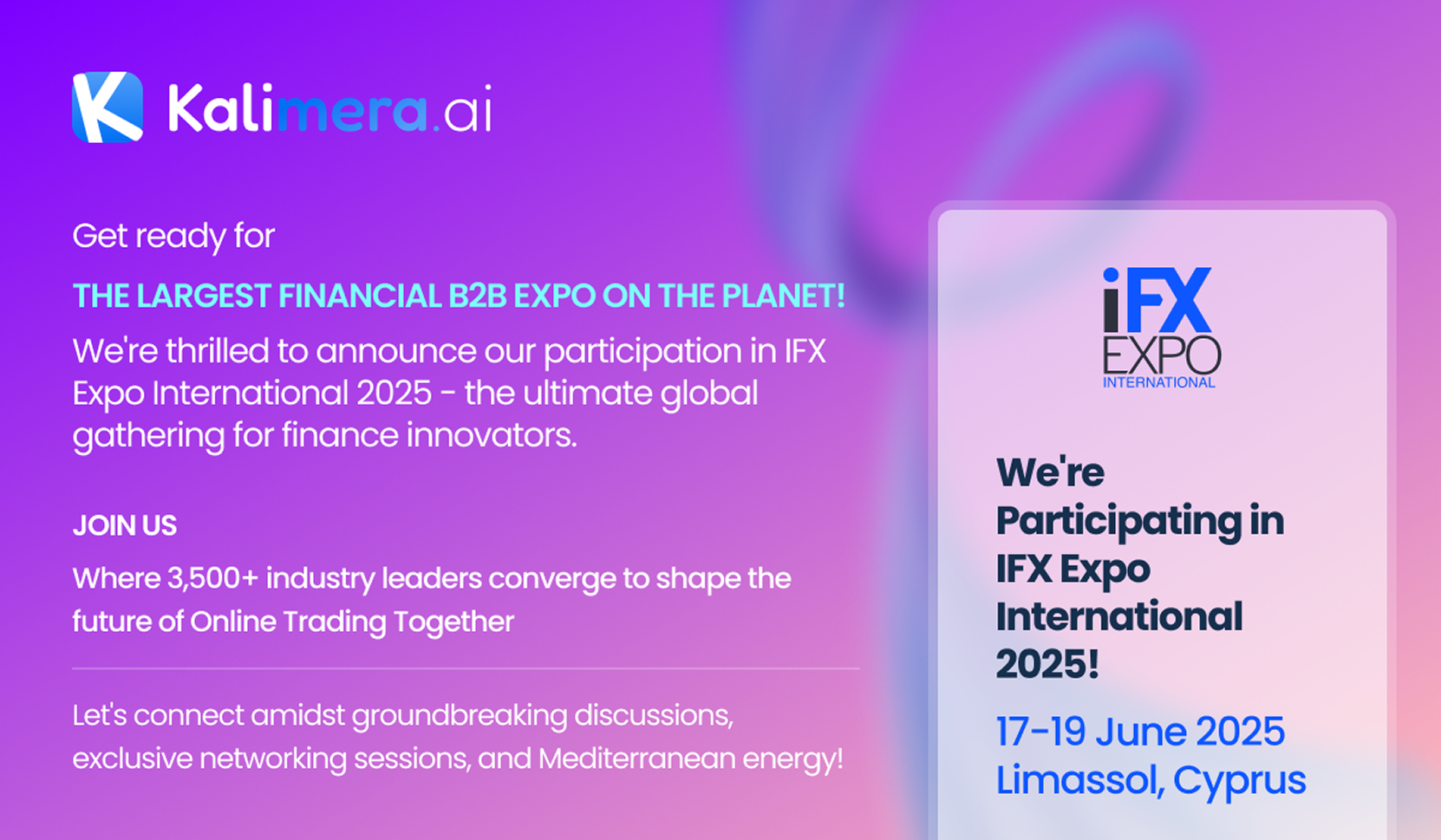 Kalimera.ai

Get ready for

THE LARGEST FINANCIAL B2B EXPO ON THE PLANET!

We're thrilled to announce our participation in IFX Expo International 2025 - the ultimate global gathering for finance innovators.

JOIN US

Where 3,500+ industry leaders converge to shape the future of Online Trading Together

Let's connect amidst groundbreaking discussions, exclusive networking sessions, and Mediterranean energy!

iFX EXPO INTERNATIONAL

We're Participating in IFX Expo International 2025!

17-19 June 2025
Limassol, Cyprus